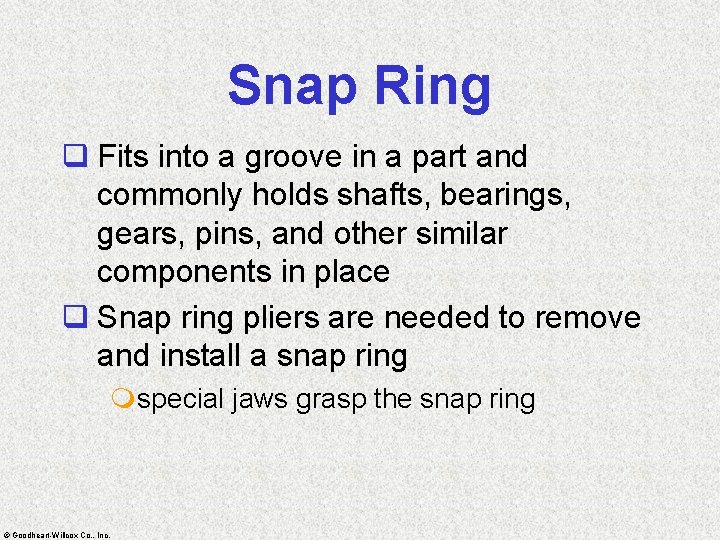 Snap Ring

Fits into a groove in a part and commonly holds shafts, bearings, gears, pins, and other similar components in place

Snap ring pliers are needed to remove and install a snap ring

special jaws grasp the snap ring

© Goodheart-Willcox Co., Inc.